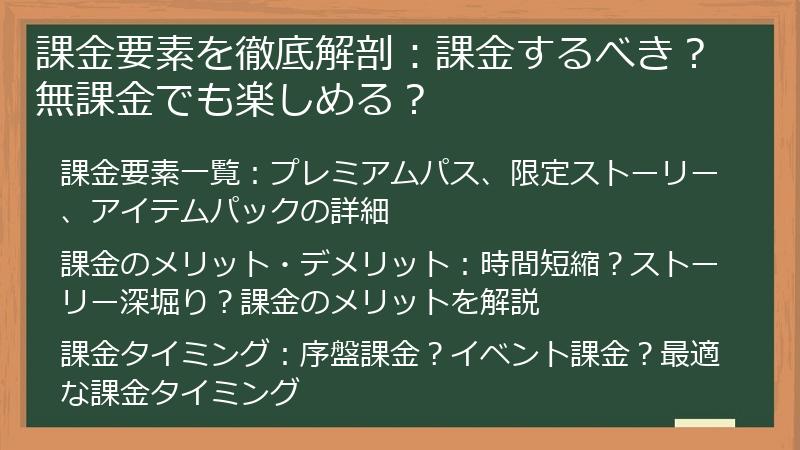 課金要素を徹底解剖：課金するべき？無課金でも楽しめる？

課金要素一覧：プレミアムパス、限定ストーリー、アイテムパックの詳細

課金のメリット・デメリット：時間短縮？ストーリー深堀り？課金のメリットを解説

課金タイミング：序盤課金？イベント課金？最適な課金タイミング